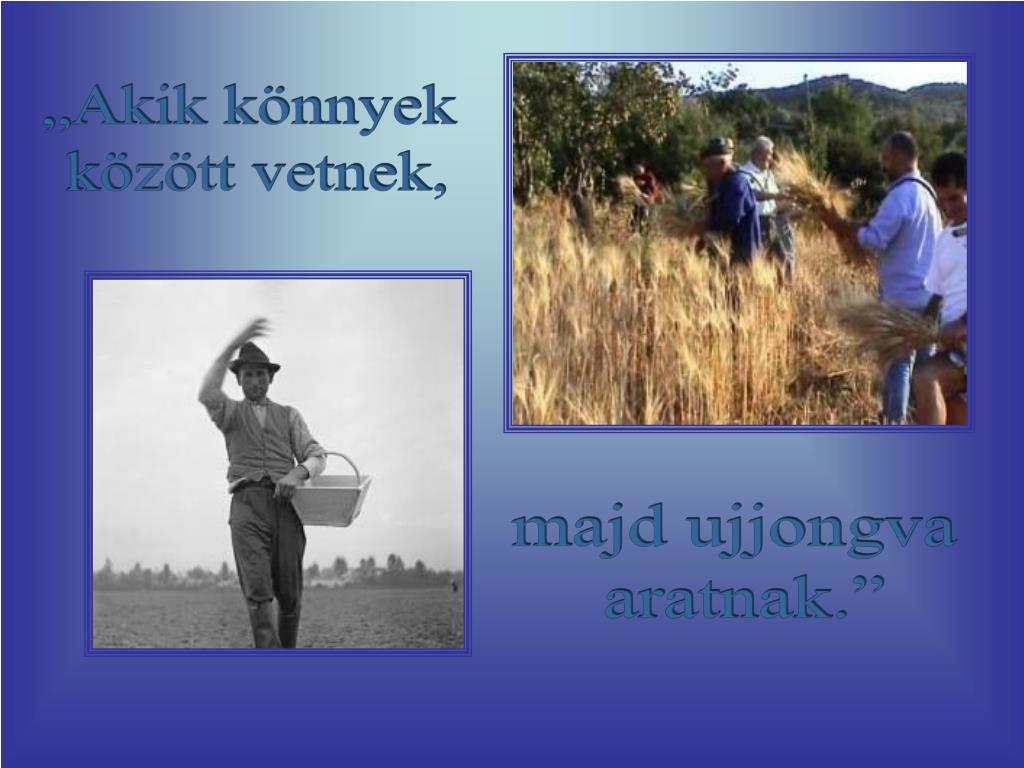 „Akik könnyek között vetnek,

majd ujjongva aratnak.”